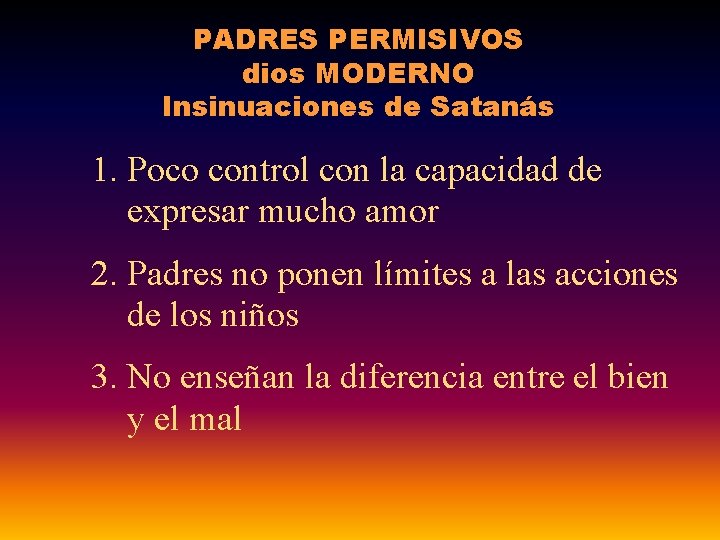 PADRES PERMISIVOS
dios MODERNO
Insinuaciones de Satanás

1. Poco control con la capacidad de expresar mucho amor

2. Padres no ponen límites a las acciones de los niños

3. No enseñan la diferencia entre el bien y el mal